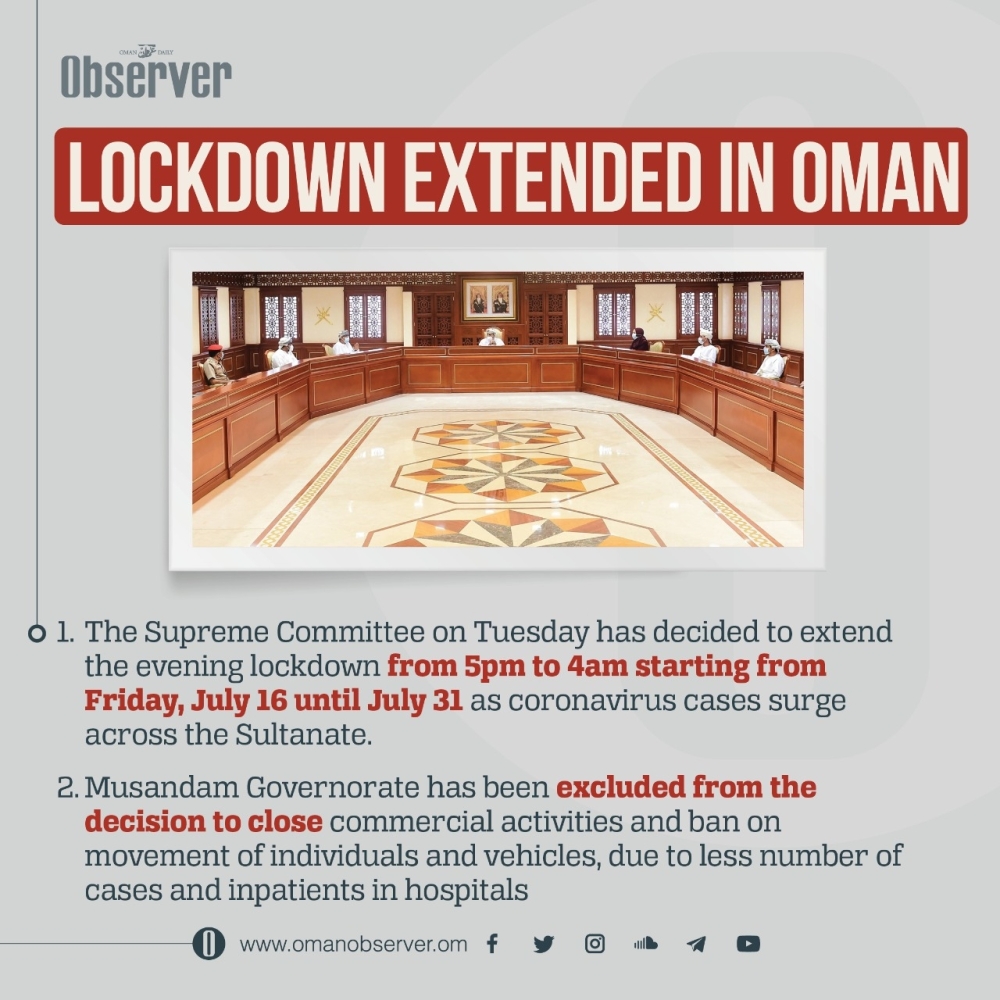 OMAN DAILY
Observer

LOCKDOWN EXTENDED IN OMAN

1. The Supreme Committee on Tuesday has decided to extend the evening lockdown from 5pm to 4am starting from Friday, July 16 until July 31 as coronavirus cases surge across the Sultanate.

2. Musandam Governorate has been excluded from the decision to close commercial activities and ban on movement of individuals and vehicles, due to less number of cases and inpatients in hospitals

www.omanobserver.om